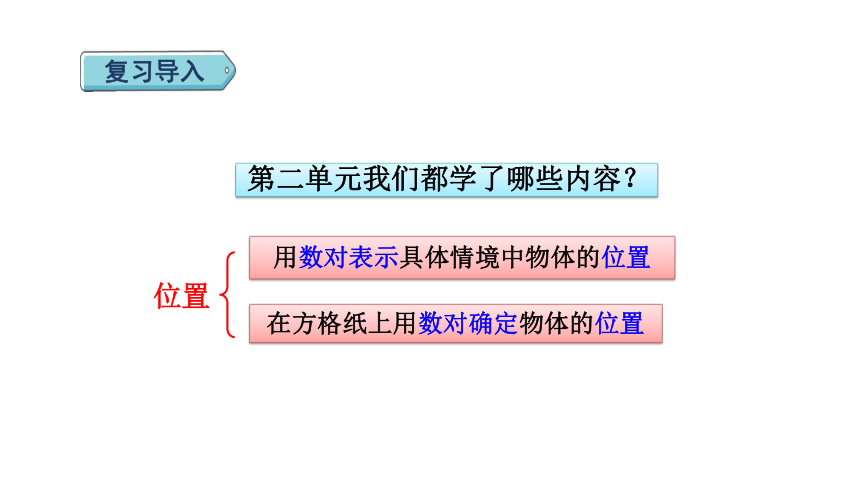 复习导入

第二单元我们都学了哪些内容？

位置

用数对表示具体情境中物体的位置

在方格纸上用数对确定物体的位置